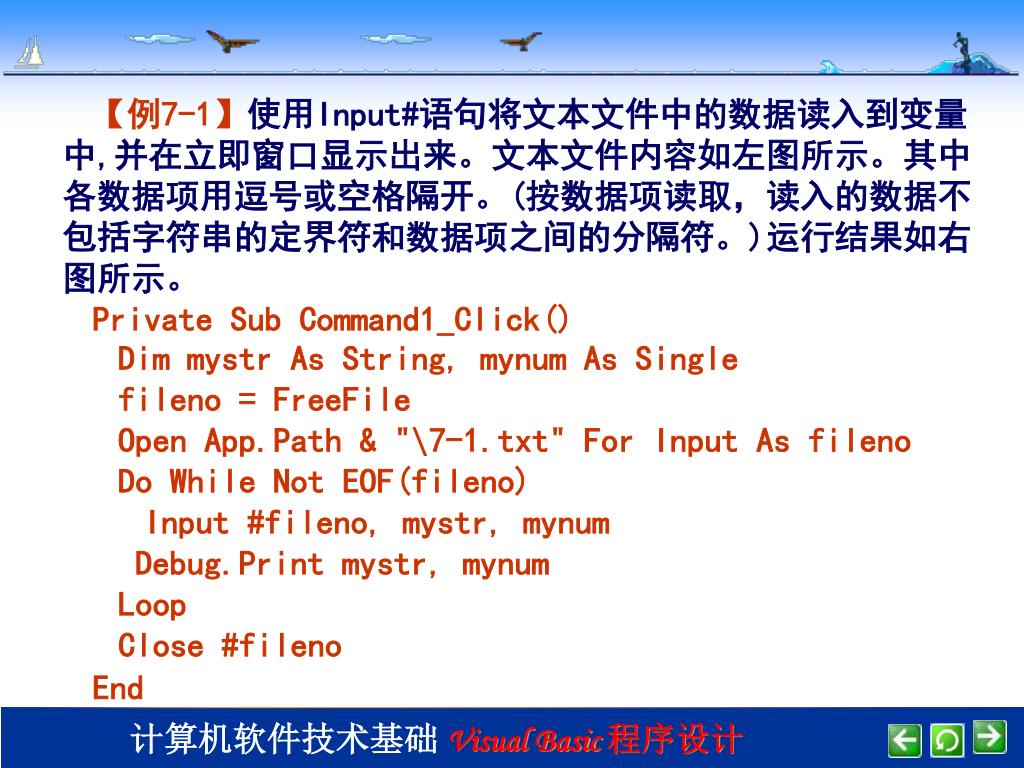 【例7-1】使用Input#语句将文本文件中的数据读入到变量中,并在立即窗口显示出来。文本文件内容如左图所示。其中各数据项用逗号或空格隔开。(按数据项读取，读入的数据不包括字符串的定界符和数据项之间的分隔符。)运行结果如右图所示。

Private Sub Command1_Click()
Dim mystr As String, mynum As Single
fileno = FreeFile
Open App.Path & "\7-1.txt" For Input As fileno
Do While Not EOF(fileno)
Input #fileno, mystr, mynum
Debug.Print mystr, mynum
Loop
Close #fileno
End

计算机软件技术基础 Visual Basic程序设计